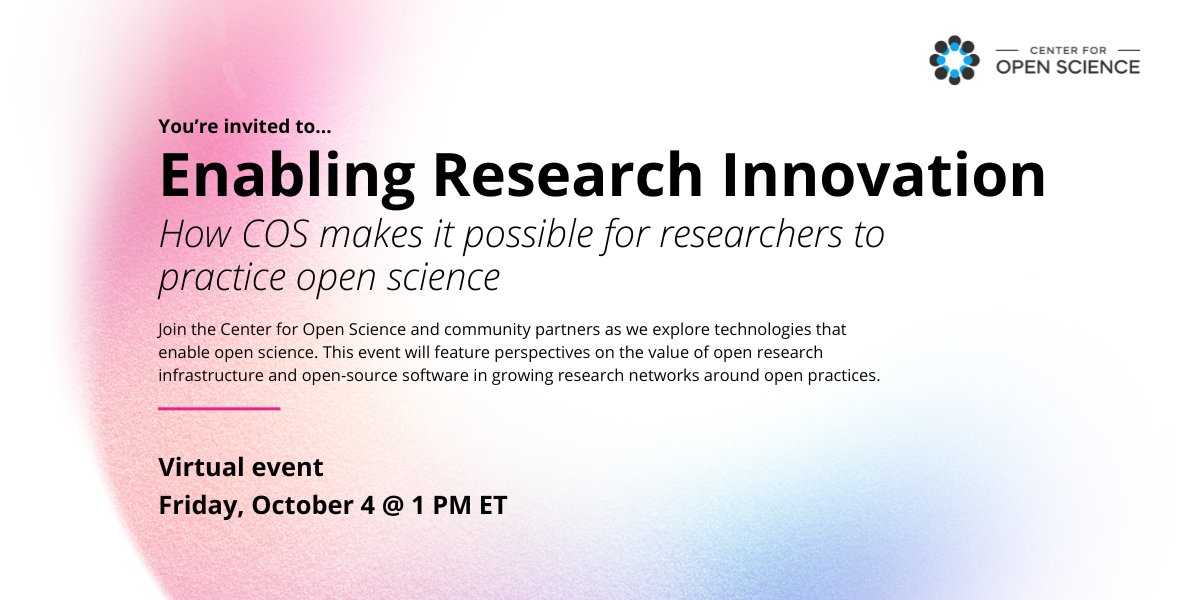 CENTER FOR
OPEN SCIENCE

You're invited to...

Enabling Research Innovation

How COS makes it possible for researchers to practice open science

Join the Center for Open Science and community partners as we explore technologies that enable open science. This event will feature perspectives on the value of open research infrastructure and open-source software in growing research networks around open practices.

Virtual event

Friday, October 4 @ 1 PM ET